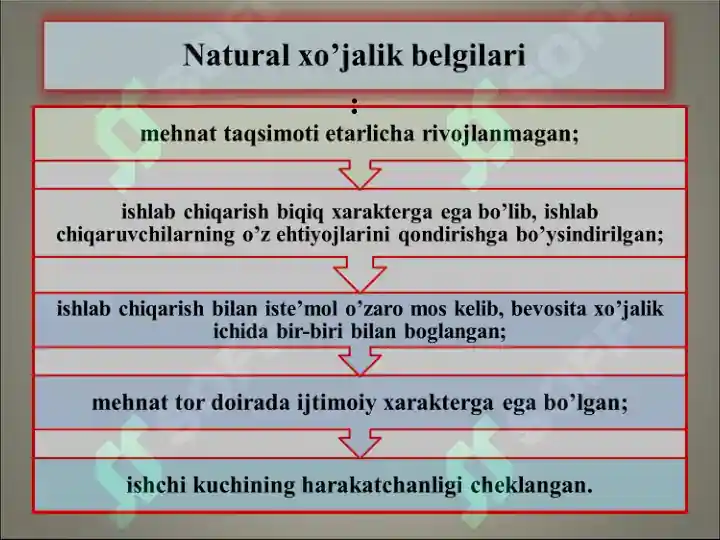 Natural xo’jalik belgilari

:

mehnat taqsimoti etarlicha rivojlanmagan;

ishlab chiqarish biqiq xarakterga ega bo’lib, ishlab chiqaruvchilarning o’z ehtiyojlarini qondirishga bo’ysindirilgan;

ishlab chiqarish bilan iste’mol o’zaro mos kelib, bevosita xo’jalik ichida bir-biri bilan boglangan;

mehnat tor doirada ijtimoiy xarakterga ega bo’lgan;

ishchi kuchining harakatchanligi cheklangan.